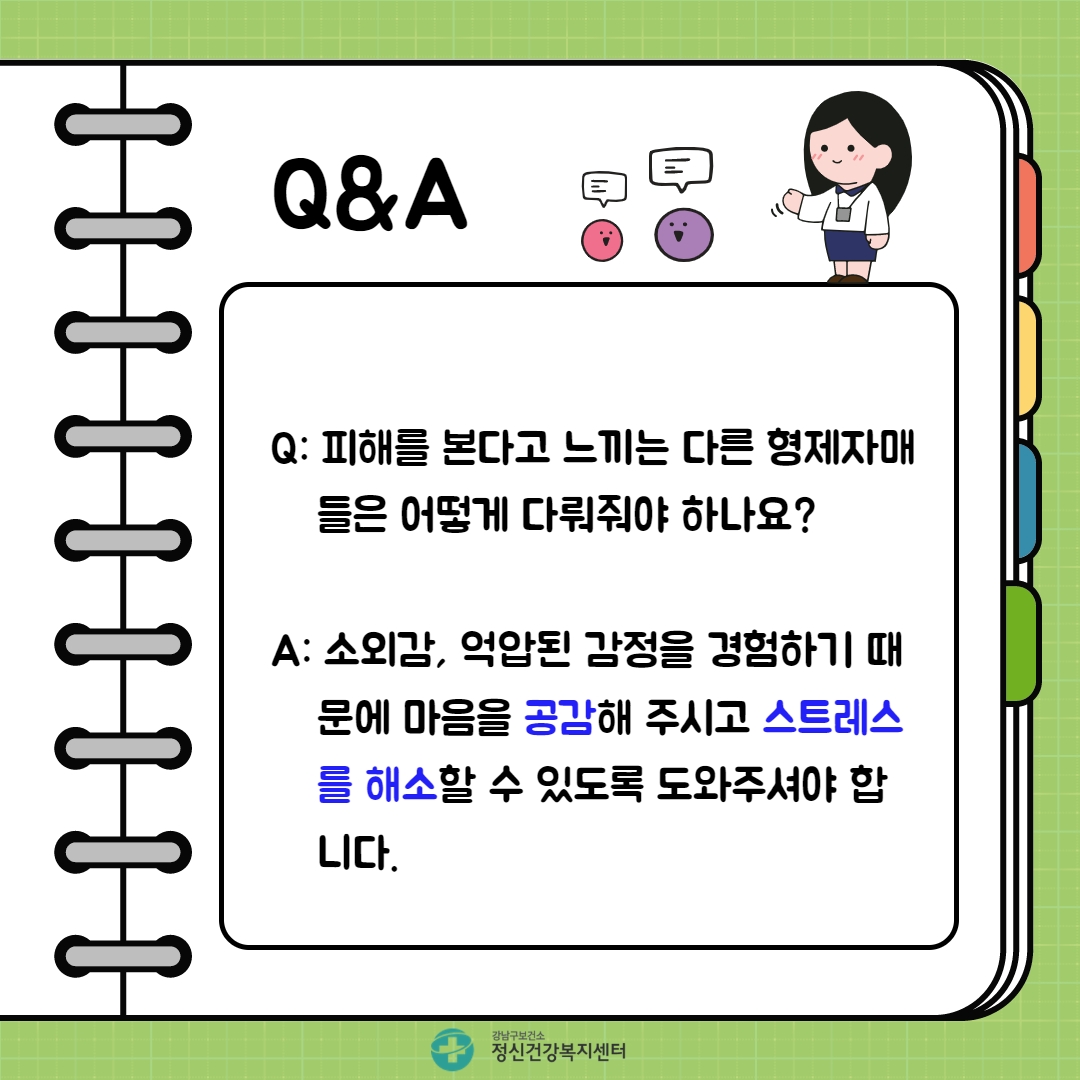 Q&A

Q: 피해를 본다고 느끼는 다른 형제자매들은 어떻게 다뤄줘야 하나요?

A: 소외감, 억압된 감정을 경험하기 때문에 마음을 공감해 주시고 스트레스를 해소할 수 있도록 도와주셔야 합니다.

강남구보건소
정신건강복지센터